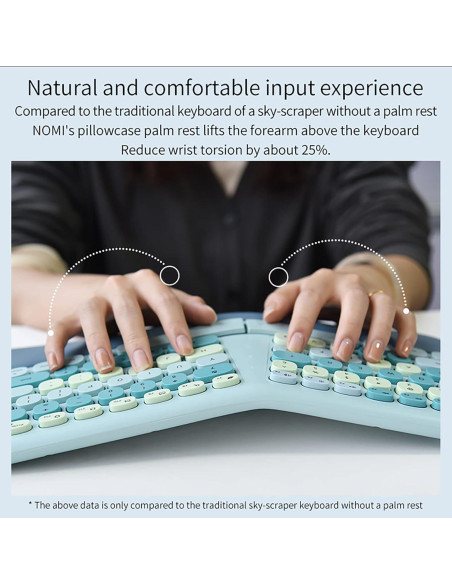 Natural and comfortable input experience
Compared to the traditional keyboard of a sky-scraper without a palm rest
NOMI's pillowcase palm rest lifts the forearm above the keyboard
Reduce wrist torsion by about 25%.

* The above data is only compared to the traditional sky-scraper keyboard without a palm rest